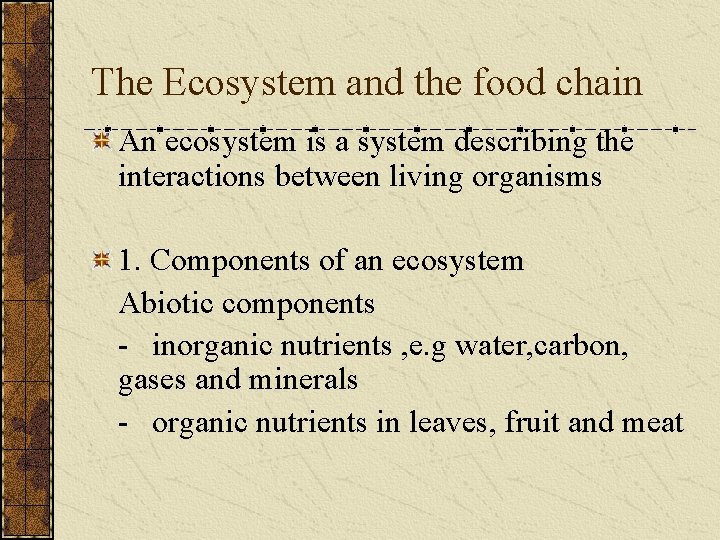 The Ecosystem and the food chain

An ecosystem is a system describing the interactions between living organisms

1. Components of an ecosystem

Abiotic components

- inorganic nutrients ,e.g water,carbon, gases and minerals

- organic nutrients in leaves, fruit and meat